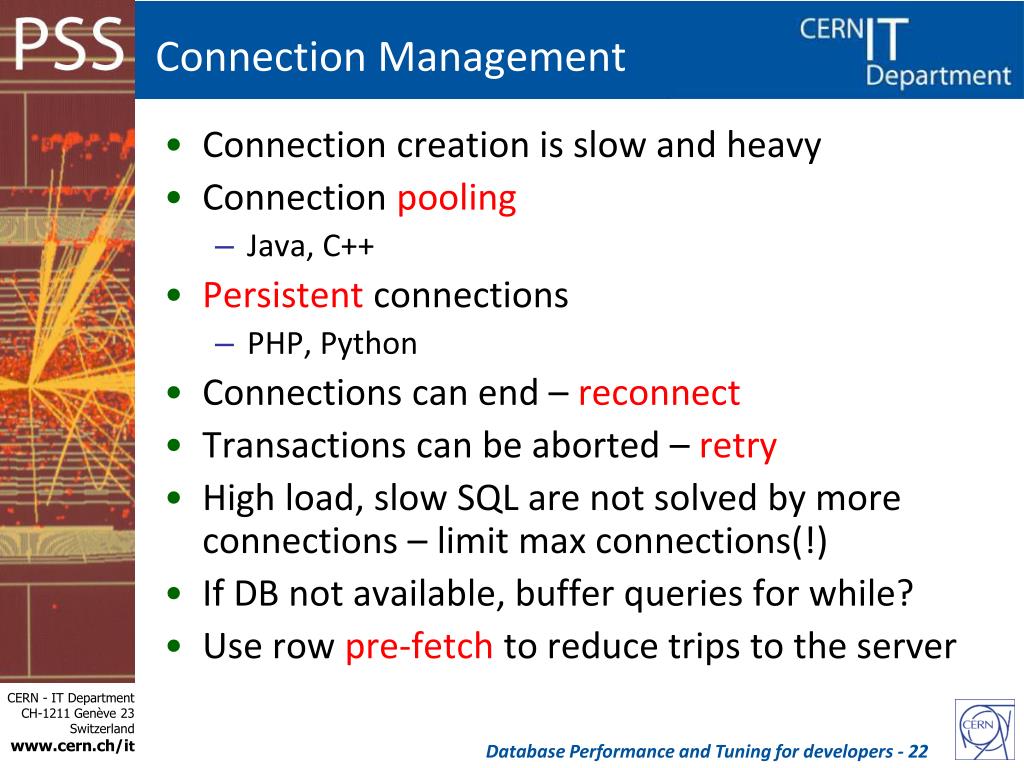 PSS

Connection Management

CERN IT Department

• Connection creation is slow and heavy
• Connection pooling
– Java, C++
• Persistent connections
– PHP, Python
• Connections can end – reconnect
• Transactions can be aborted – retry
• High load, slow SQL are not solved by more connections – limit max connections(!)
• If DB not available, buffer queries for while?
• Use row pre-fetch to reduce trips to the server

CERN - IT Department
CH-1211 Genève 23
Switzerland
www.cern.ch/it

Database Performance and Tuning for developers - 22

CERN